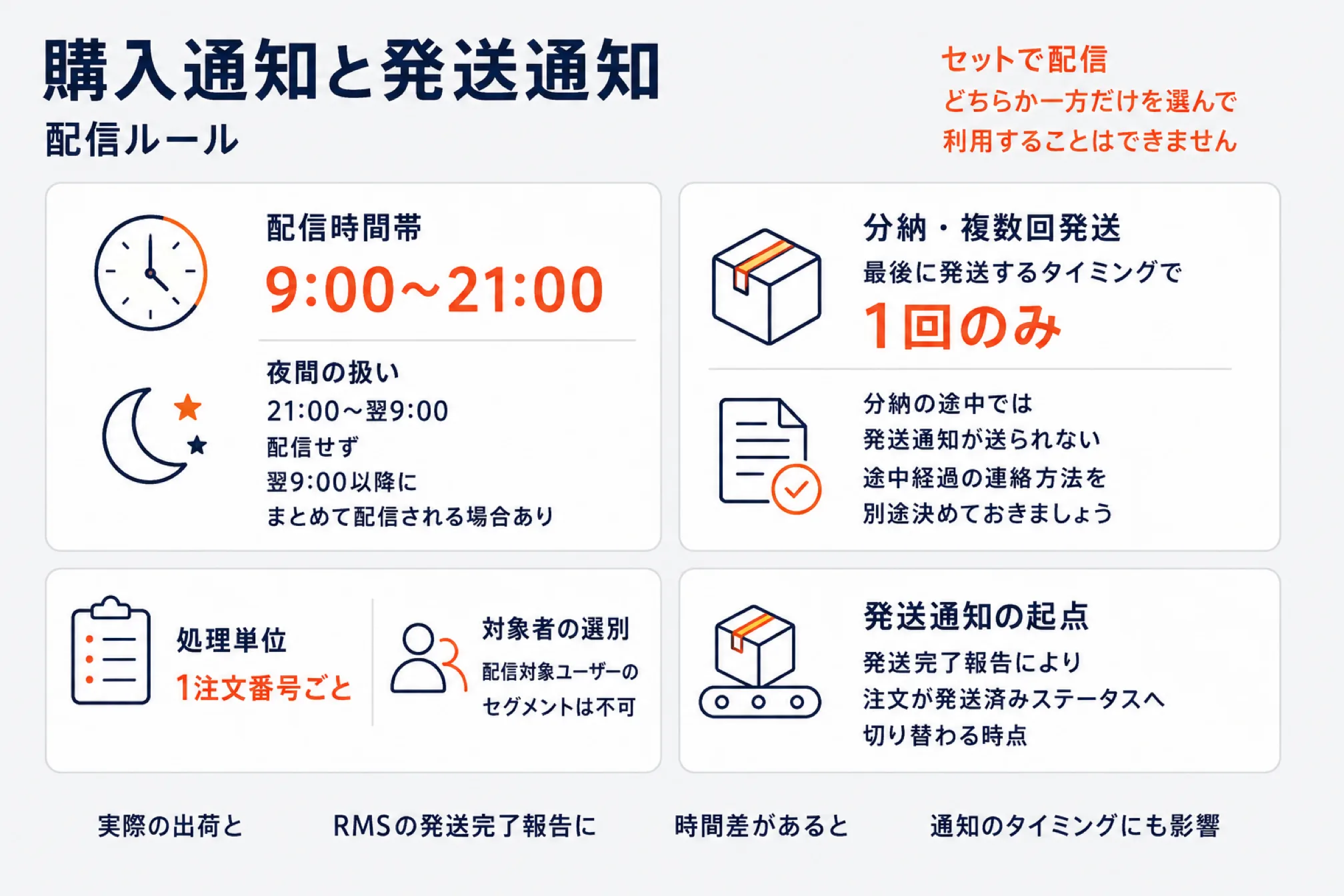 購入通知と発送通知
配信ルール

セットで配信
どちらか一方だけを選んで
利用することはできません

配信時間帯
9:00~21:00

夜間の扱い
21:00~翌9:00
配信せず
翌9:00以降に
まとめて配信される場合あり

分納・複数回発送
最後に発送するタイミングで
1回のみ

分納の途中では
発送通知が送られない
途中経過の連絡方法を
別途決めておきましょう

処理単位
1注文番号ごと

対象者の選別
配信対象ユーザーの
セグメントは不可

発送通知の起点
発送完了報告により
注文が発送済みステータスへ
切り替わる時点

実際の出荷と　RMSの発送完了報告に　時間差があると　通知のタイミングにも影響